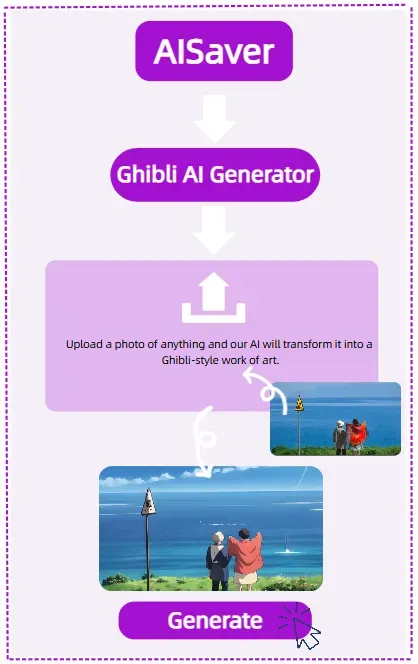 AISaver

Ghibli AI Generator

Upload a photo of anything and our AI will transform it into a Ghibli-style work of art.

Generate